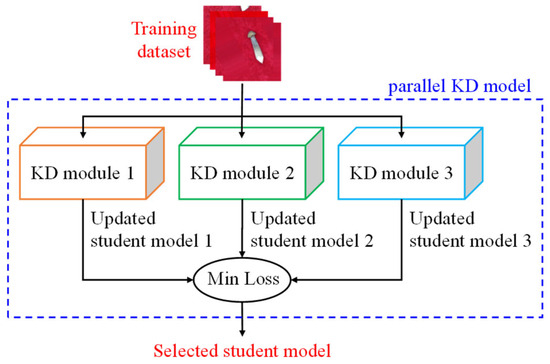 Training dataset

parallel KD model

KD module 1

KD module 2

KD module 3

Updated student model 1

Updated student model 2

Updated student model 3

Min Loss

Selected student model